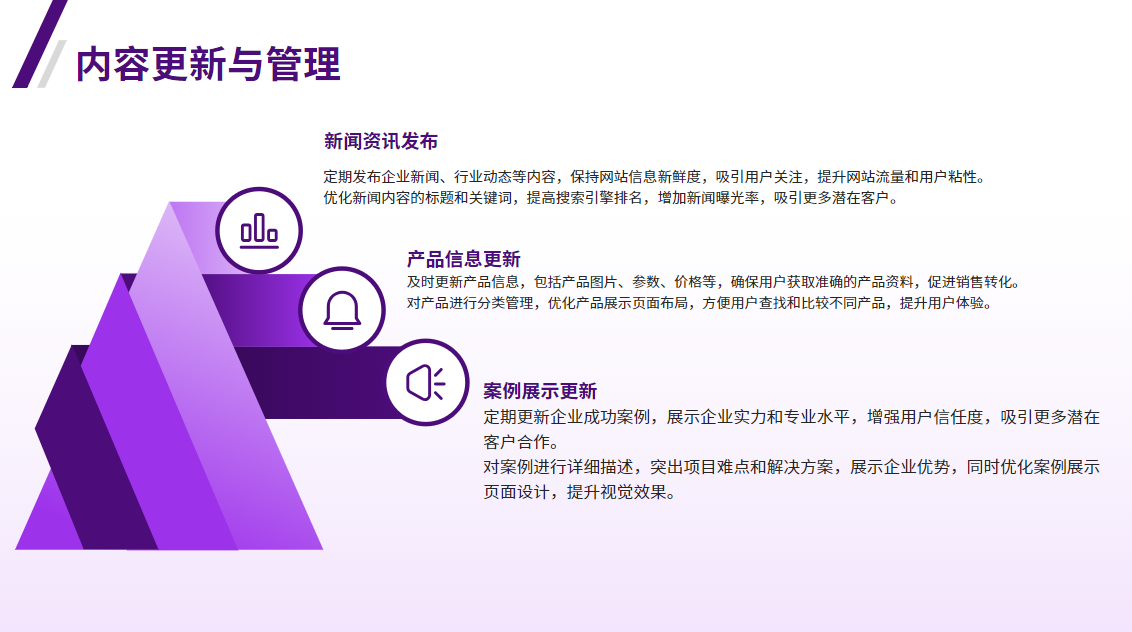 内容更新与管理

新闻资讯发布

定期发布企业新闻、行业动态等内容，保持网站信息新鲜度，吸引用户关注，提升网站流量和用户粘性。
优化新闻内容的标题和关键词，提高搜索引擎排名，增加新闻曝光率，吸引更多潜在客户。

产品信息更新

及时更新产品信息，包括产品图片、参数、价格等，确保用户获取准确的产品资料，促进销售转化。
对产品进行分类管理，优化产品展示页面布局，方便用户查找和比较不同产品，提升用户体验。

案例展示更新

定期更新企业成功案例，展示企业实力和专业水平，增强用户信任度，吸引更多潜在客户合作。
对案例进行详细描述，突出项目难点和解决方案，展示企业优势，同时优化案例展示页面设计，提升视觉效果。